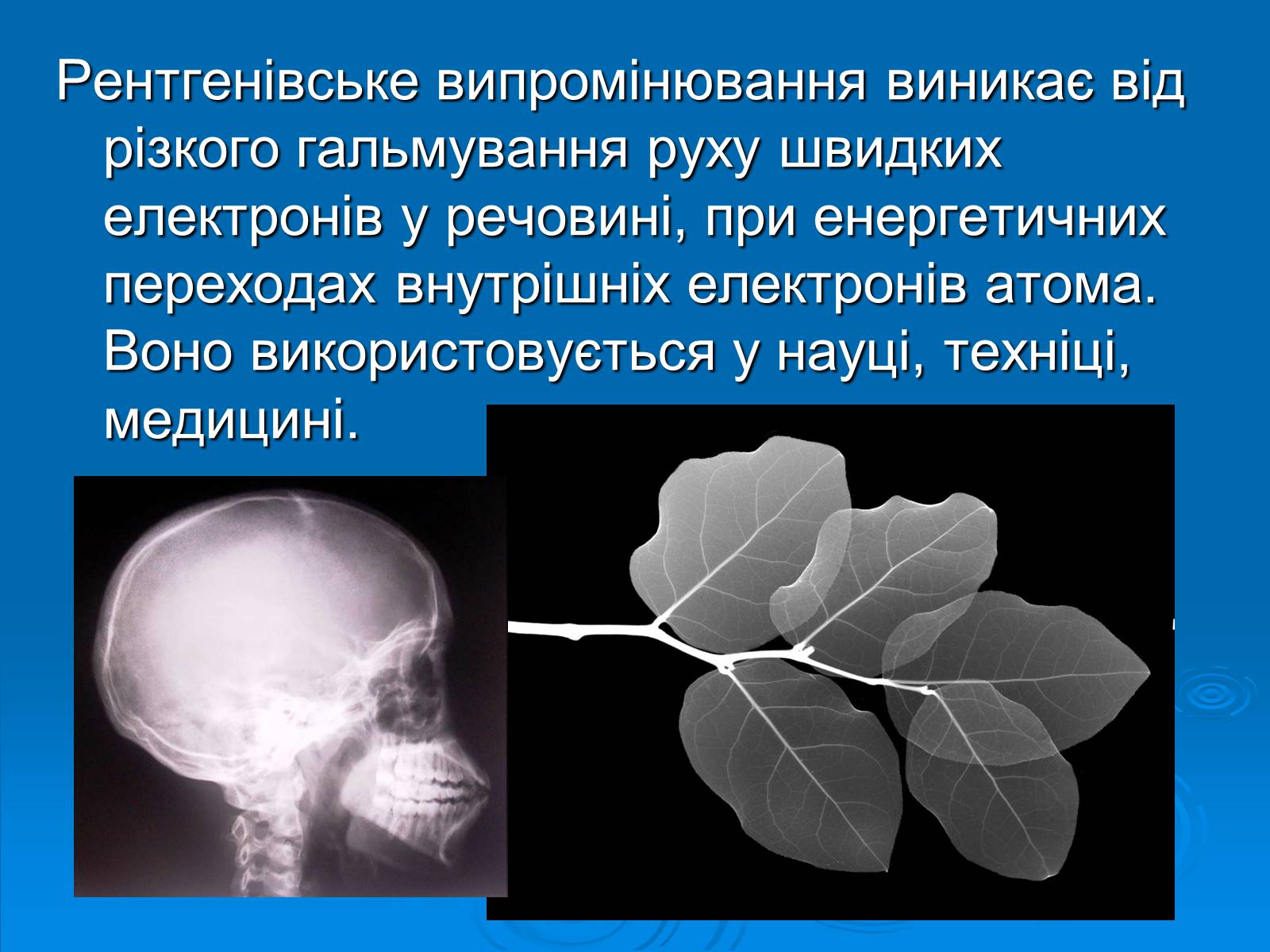 Рентгенівське випромінювання виникає від різкого гальмування руху швидких електронів у речовині, при енергетичних переходах внутрішніх електронів атома. Воно використовується у науці, техніці, медицині.